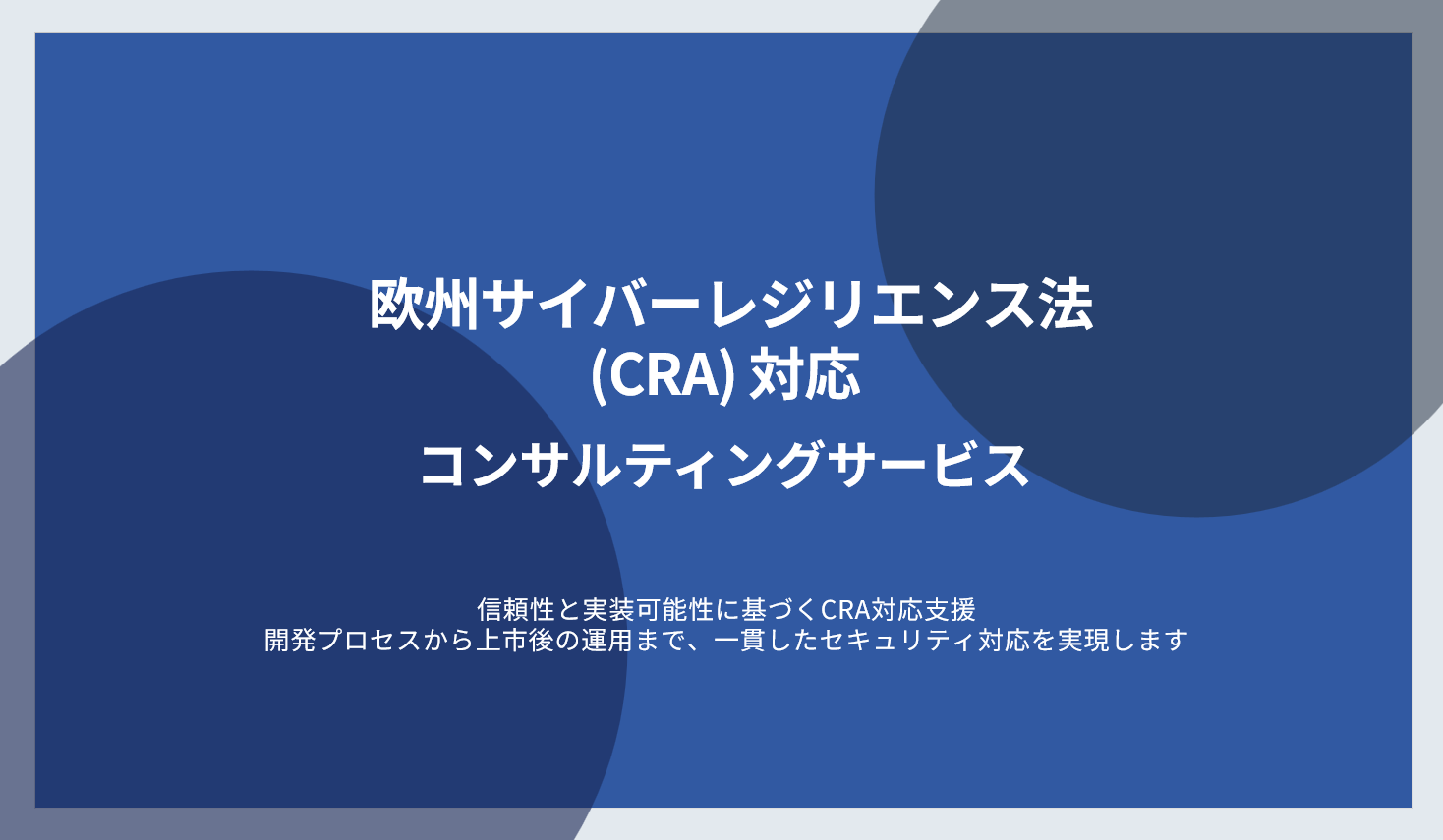 欧州サイバーレジリエンス法
(CRA) 対応
コンサルティングサービス

信頼性と実装可能性に基づくCRA対応支援
開発プロセスから上市後の運用まで、一貫したセキュリティ対応を実現します